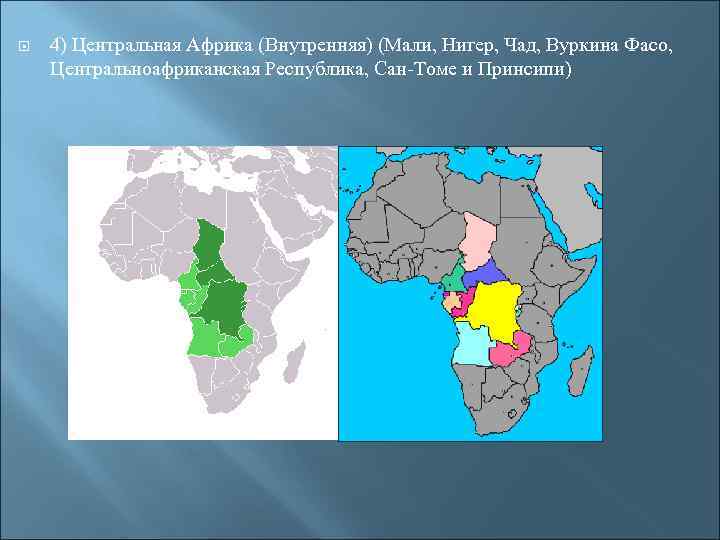 4) Центральная Африка (Внутренняя) (Мали, Нигер, Чад, Вуркина Фасо, Центральноафриканская Республика, Сан-Томе и Принсипи)